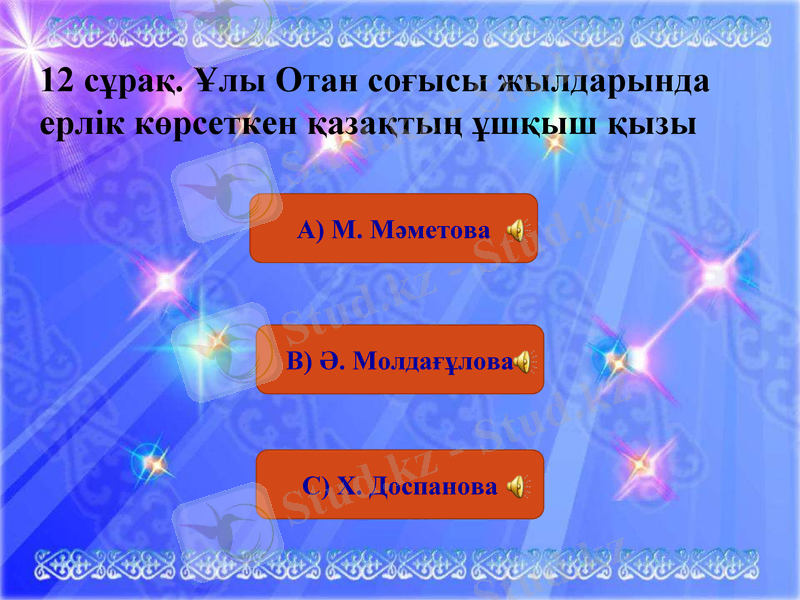 12 сұрақ. Ұлы Отан соғысы жылдарында ерлік көрсеткен қазақтың ұшқыш қызы

А) М. Мәметова

В) Ә. Молдағұлова

С) Х. Доспанова

Stud.kz - Stud.kz